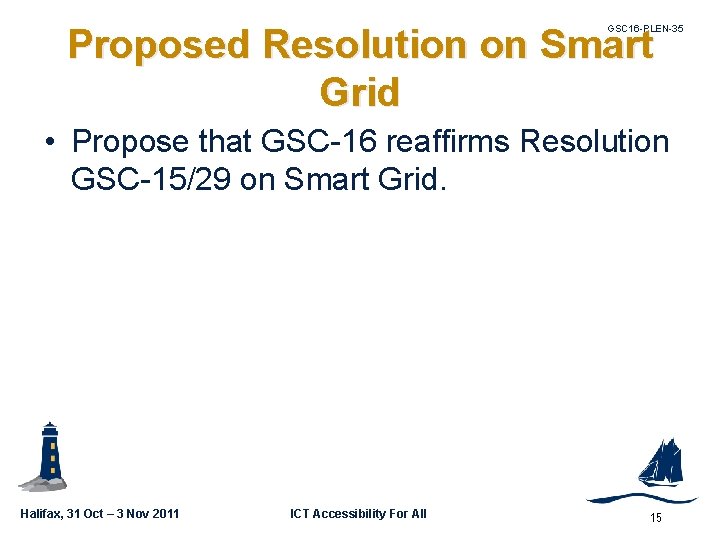 GSC16-PLEN-35

Proposed Resolution on Smart Grid

• Propose that GSC-16 reaffirms Resolution GSC-15/29 on Smart Grid.

Halifax, 31 Oct – 3 Nov 2011

ICT Accessibility For All

15